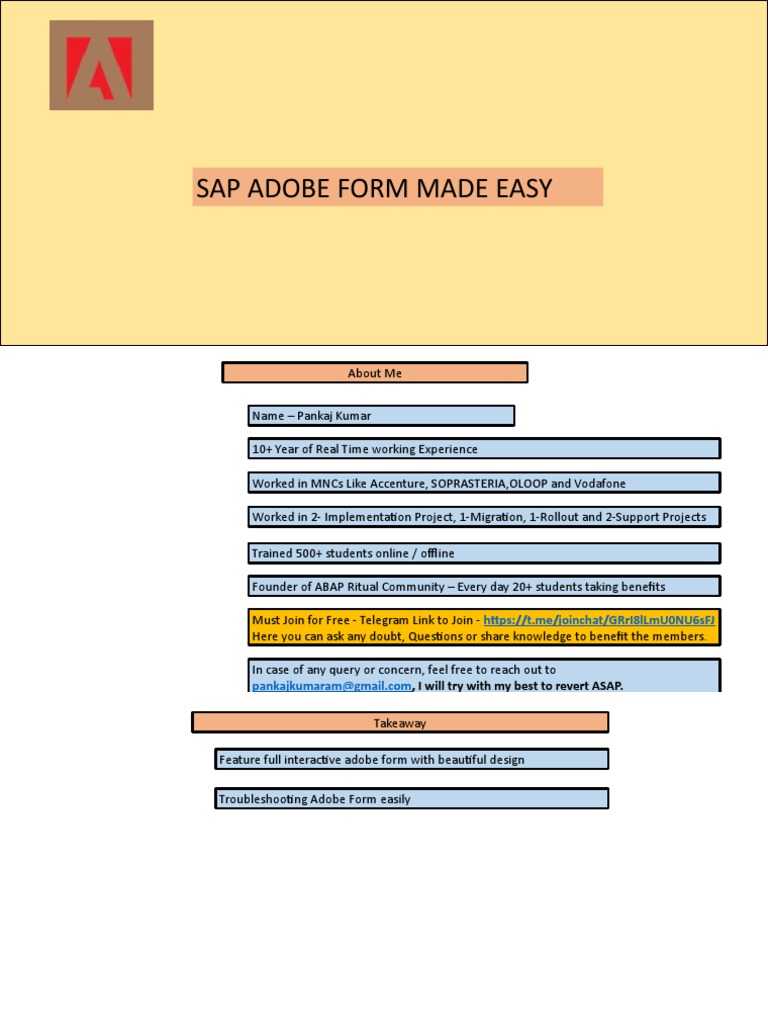 SAP ADOBE FORM MADE EASY

About Me

Name – Pankaj Kumar

10+ Year of Real Time working Experience

Worked in MNCs Like Accenture, SOPRASTERIA,OLOOP and Vodafone

Worked in 2- Implementation Project, 1-Migration, 1-Rollout and 2-Support Projects

Trained 500+ students online / offline

Founder of ABAP Ritual Community – Every day 20+ students taking benefits

Must Join for Free - Telegram Link to Join - https://t.me/joinchat/GRrI8lLmU0NU6sFJ
Here you can ask any doubt, Questions or share knowledge to benefit the members.

In case of any query or concern, feel free to reach out to pankajkumaram@gmail.com, I will try with my best to revert ASAP.

Takeaway

Feature full interactive adobe form with beautiful design

Troubleshooting Adobe Form easily